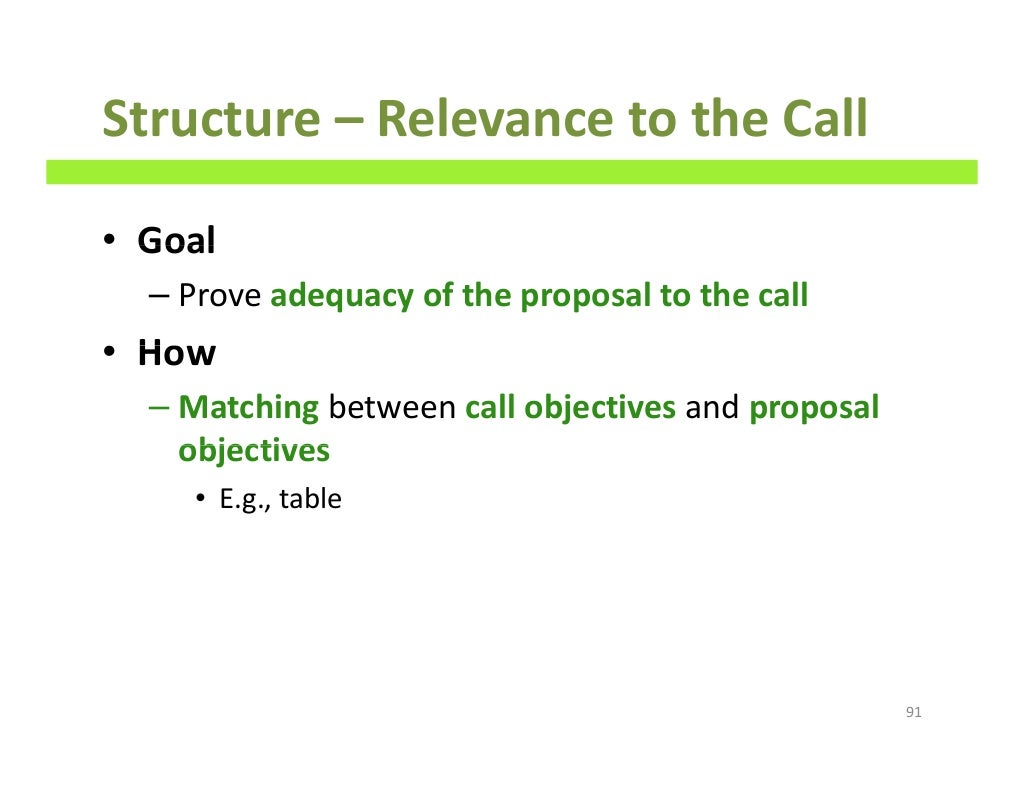 Structure – Relevance to the Call

• Goal
– Prove adequacy of the proposal to the call
• How
– Matching between call objectives and proposal objectives
• E.g., table

91